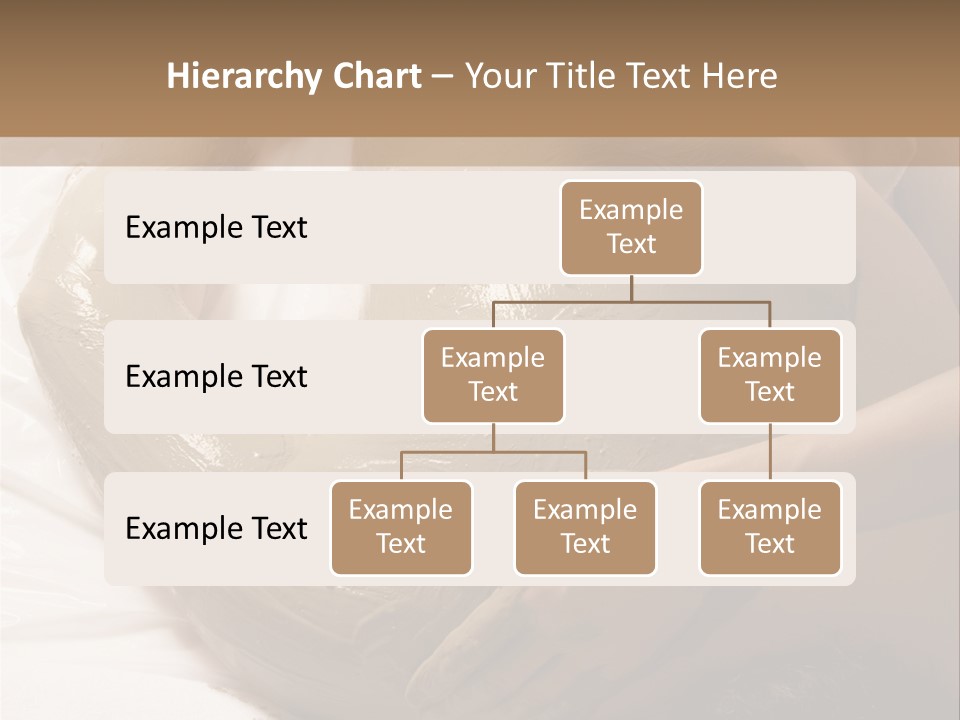 Hierarchy Chart – Your Title Text Here

Example Text

Example Text

Example Text

Example Text

Example Text

Example Text

Example Text

Example Text

Example Text